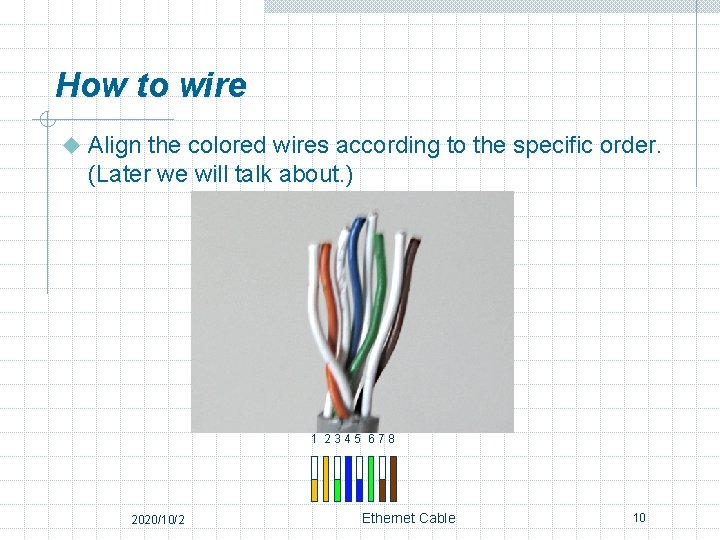 How to wire

Align the colored wires according to the specific order. (Later we will talk about.)

1 2 3 4 5 6 7 8

2020/10/2

Ethernet Cable

10